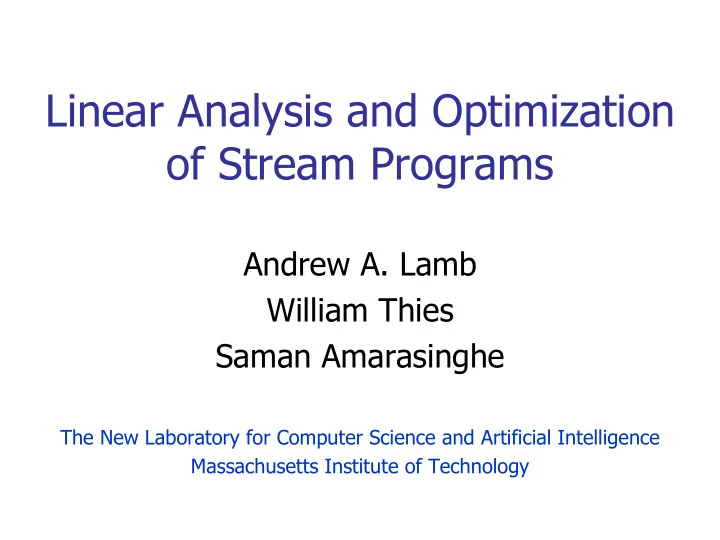 Linear Analysis and Optimization of Stream Programs

Andrew A. Lamb
William Thies
Saman Amarasinghe

The New Laboratory for Computer Science and Artificial Intelligence
Massachusetts Institute of Technology